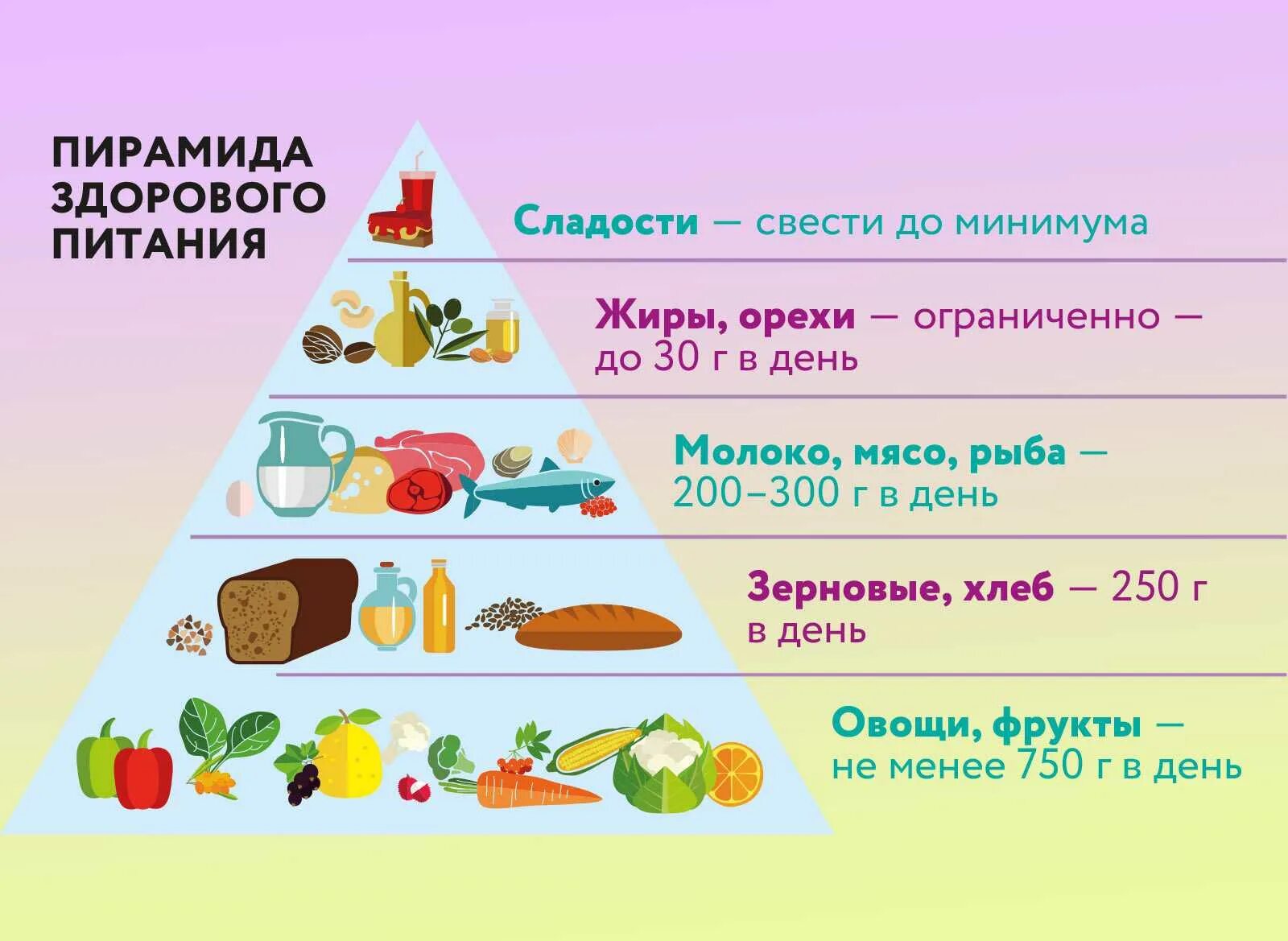 ПИРАМИДА ЗДОРОВОГО ПИТАНИЯ

Сладости — свести до минимума

Жиры, орехи — ограниченно — до 30 г в день

Молоко, мясо, рыба — 200–300 г в день

Зерновые, хлеб — 250 г в день

Овощи, фрукты — не менее 750 г в день